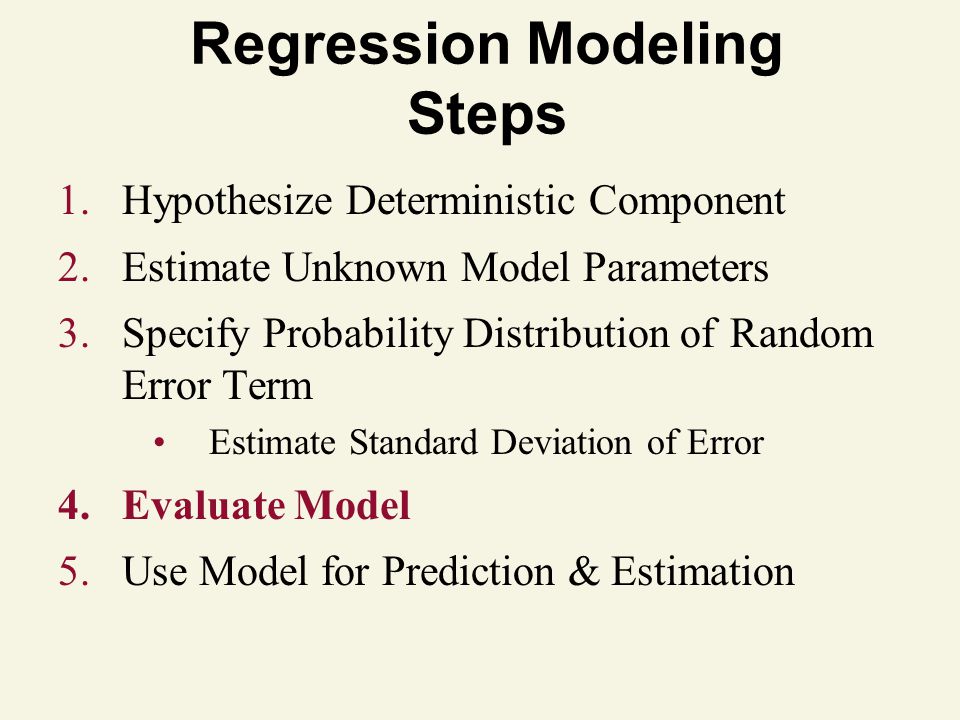 Regression Modeling Steps

1. Hypothesize Deterministic Component
2. Estimate Unknown Model Parameters
3. Specify Probability Distribution of Random Error Term
   • Estimate Standard Deviation of Error
4. Evaluate Model
5. Use Model for Prediction & Estimation